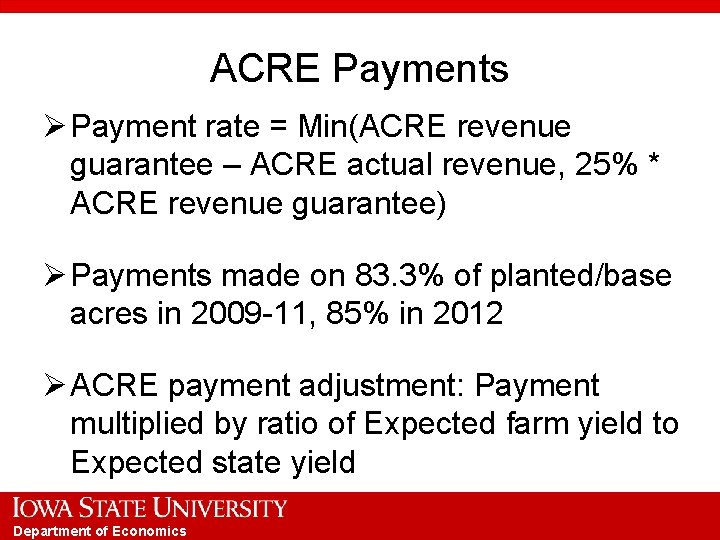 ACRE Payments

➢ Payment rate = Min(ACRE revenue guarantee – ACRE actual revenue, 25% * ACRE revenue guarantee)

➢ Payments made on 83.3% of planted/base acres in 2009-11, 85% in 2012

➢ ACRE payment adjustment: Payment multiplied by ratio of Expected farm yield to Expected state yield

IOWA STATE UNIVERSITY
Department of Economics